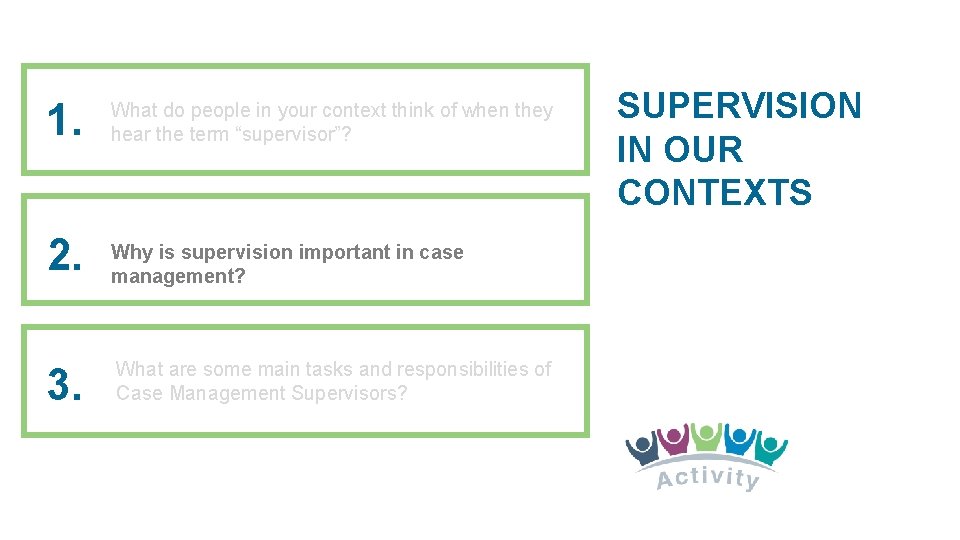 1. What do people in your context think of when they hear the term “supervisor”?

2. Why is supervision important in case management?

3. What are some main tasks and responsibilities of Case Management Supervisors?

SUPERVISION IN OUR CONTEXTS

Activity